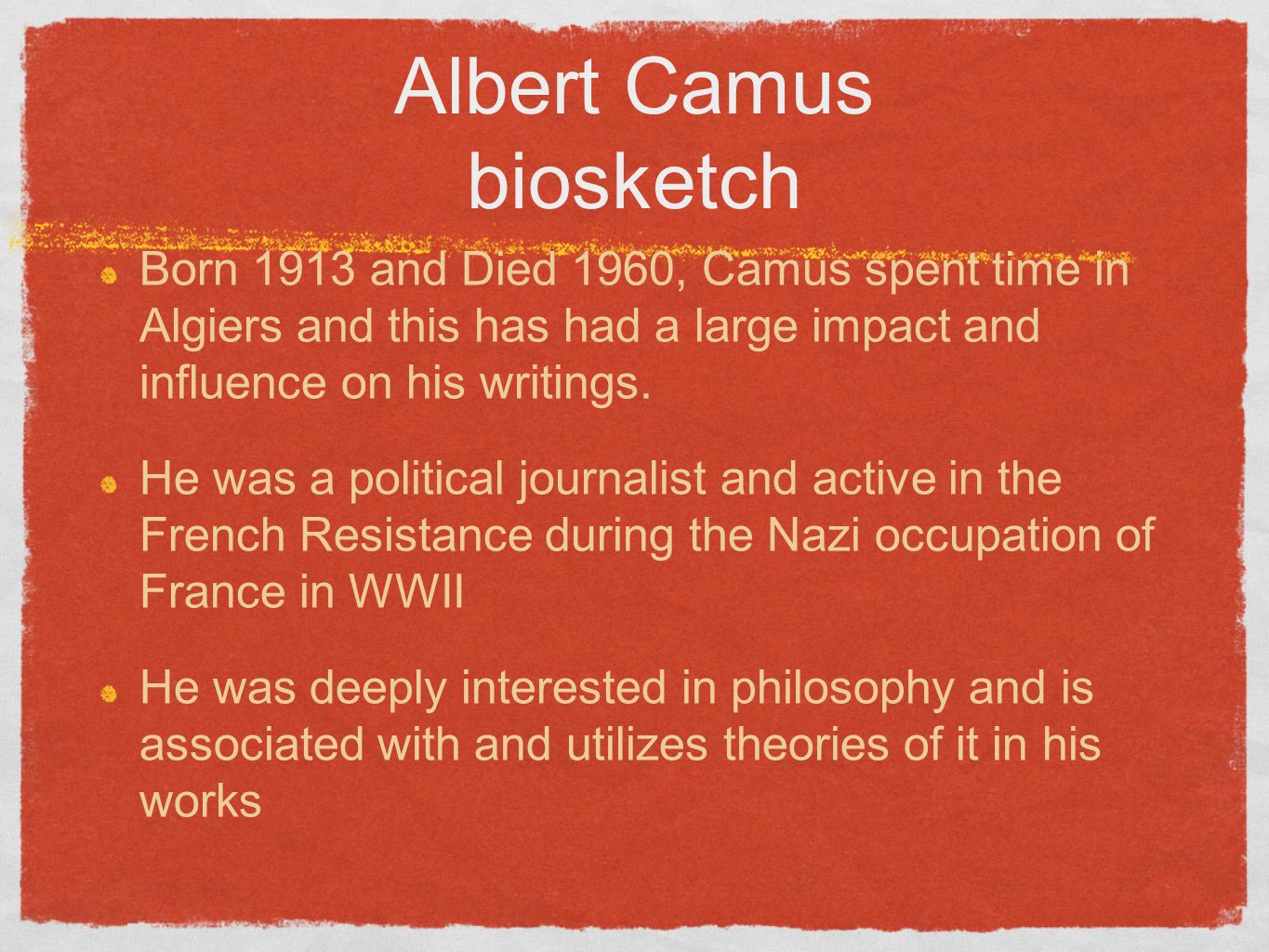 Albert Camus biosketch

Born 1913 and Died 1960, Camus spent time in Algiers and this has had a large impact and influence on his writings.

He was a political journalist and active in the French Resistance during the Nazi occupation of France in WWII

He was deeply interested in philosophy and is associated with and utilizes theories of it in his works